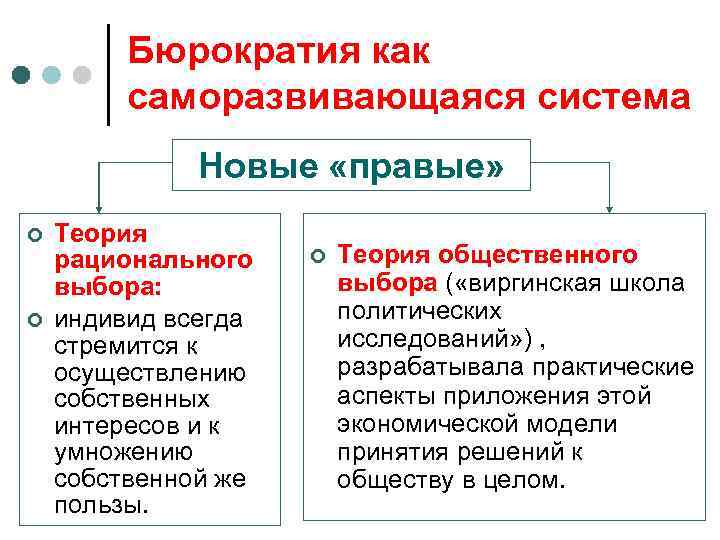 Бюрократия как саморазвивающаяся система

Новые «правые»

Теория рационального выбора:

индивид всегда стремится к осуществлению собственных интересов и к умножению собственной же пользы.

Теория общественного выбора («виргинская школа политических исследований») , разрабатывала практические аспекты приложения этой экономической модели принятия решений к обществу в целом.